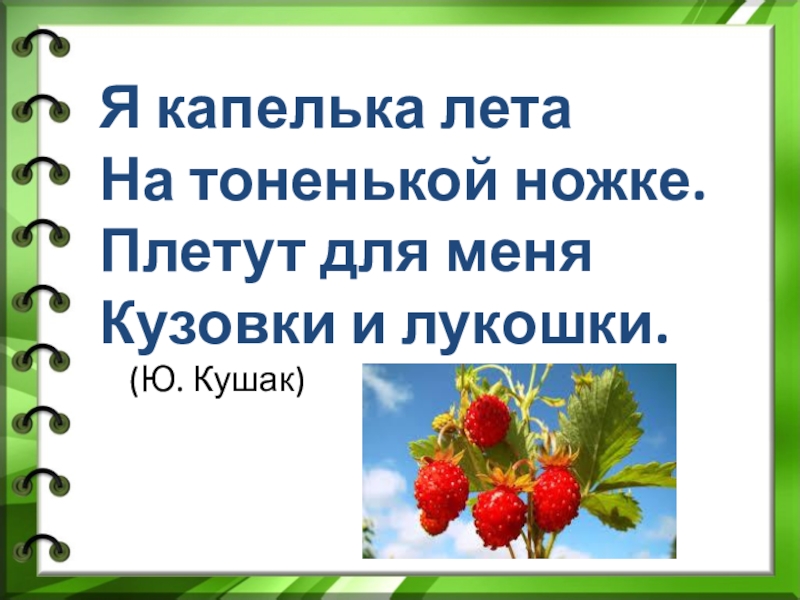 Я капелька лета
На тоненькой ножке.
Плетут для меня
Кузовки и лукошки.
(Ю. Кушак)